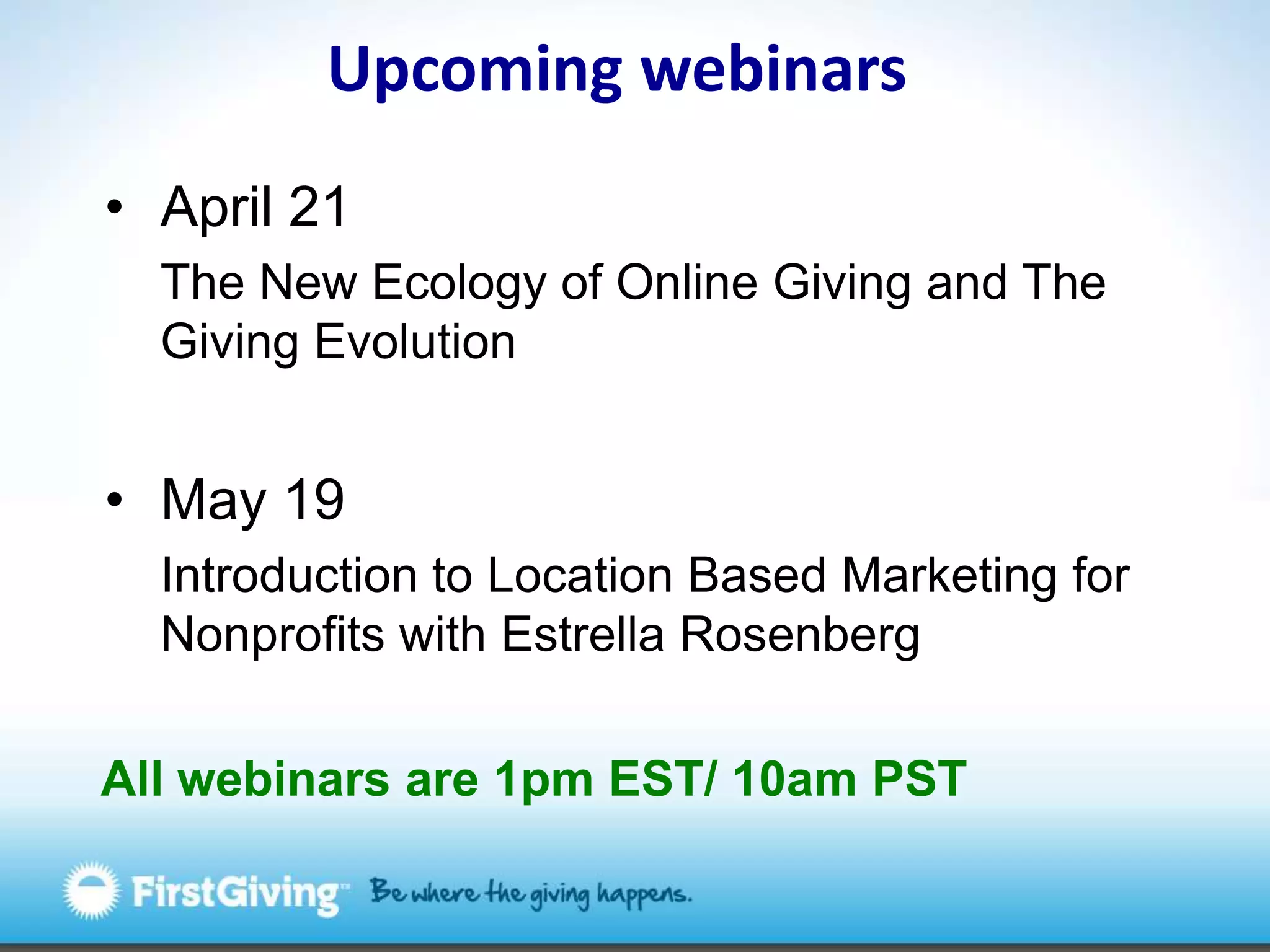 Upcoming webinars

• April 21

The New Ecology of Online Giving and The Giving Evolution

• May 19

Introduction to Location Based Marketing for Nonprofits with Estrella Rosenberg

All webinars are 1pm EST/ 10am PST

FirstGiving™ Be where the giving happens.